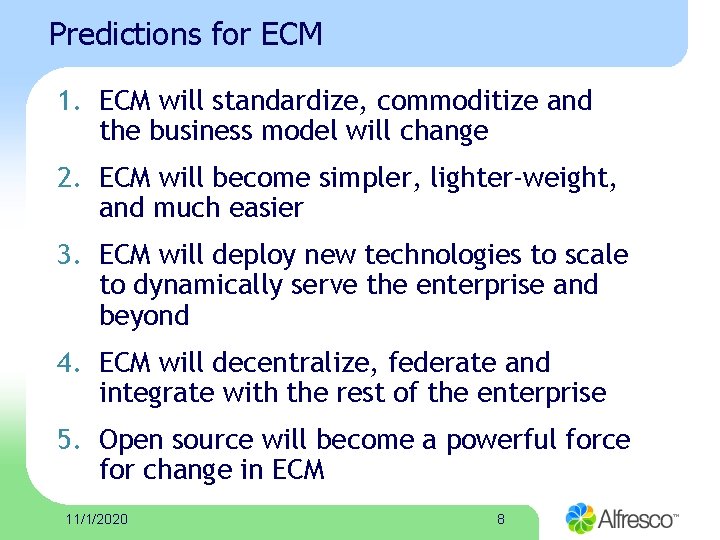 Predictions for ECM

1. ECM will standardize, commoditize and the business model will change

2. ECM will become simpler, lighter-weight, and much easier

3. ECM will deploy new technologies to scale to dynamically serve the enterprise and beyond

4. ECM will decentralize, federate and integrate with the rest of the enterprise

5. Open source will become a powerful force for change in ECM

11/1/2020

8

Alfresco™